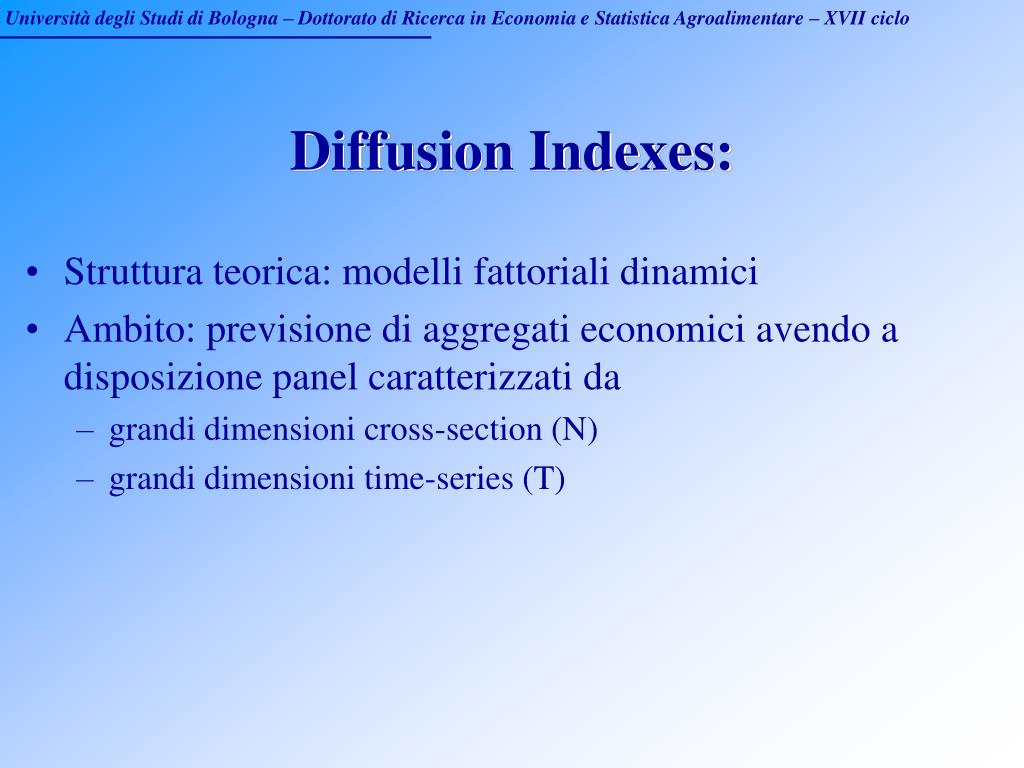 Università degli Studi di Bologna – Dottorato di Ricerca in Economia e Statistica Agroalimentare – XVII ciclo

Diffusion Indexes:

• Struttura teorica: modelli fattoriali dinamici
• Ambito: previsione di aggregati economici avendo a disposizione panel caratterizzati da
– grandi dimensioni cross-section (N)
– grandi dimensioni time-series (T)